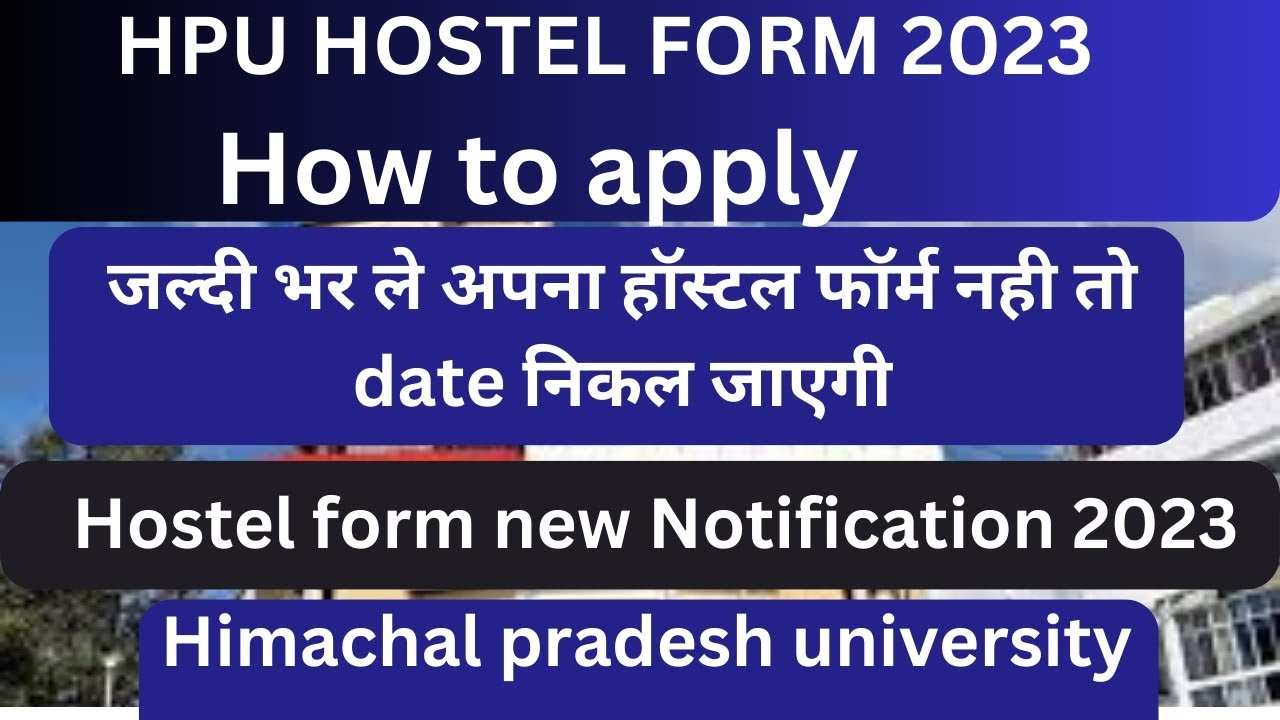 HPU HOSTEL FORM 2023

How to apply

जल्दी भर ले अपना हॉस्टल फॉर्म नही तो date निकल जाएगी

Hostel form new Notification 2023

Himachal pradesh university